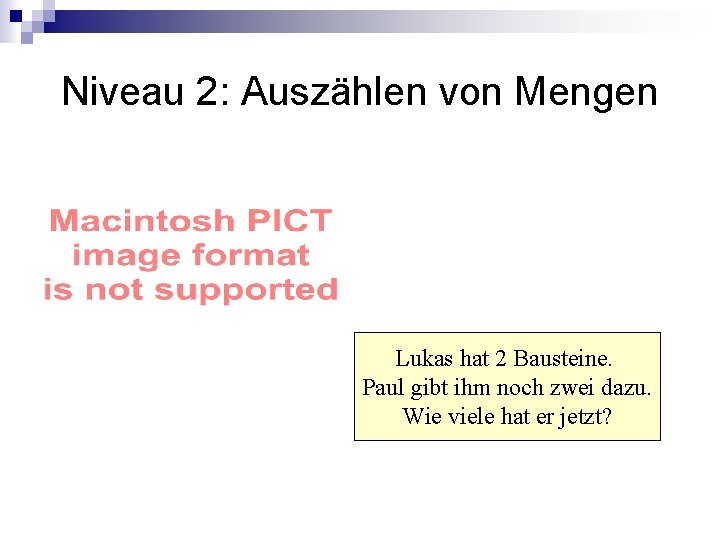 Niveau 2: Auszählen von Mengen

Macintosh PICT
image format
is not supported

Lukas hat 2 Bausteine.
Paul gibt ihm noch zwei dazu.
Wie viele hat er jetzt?